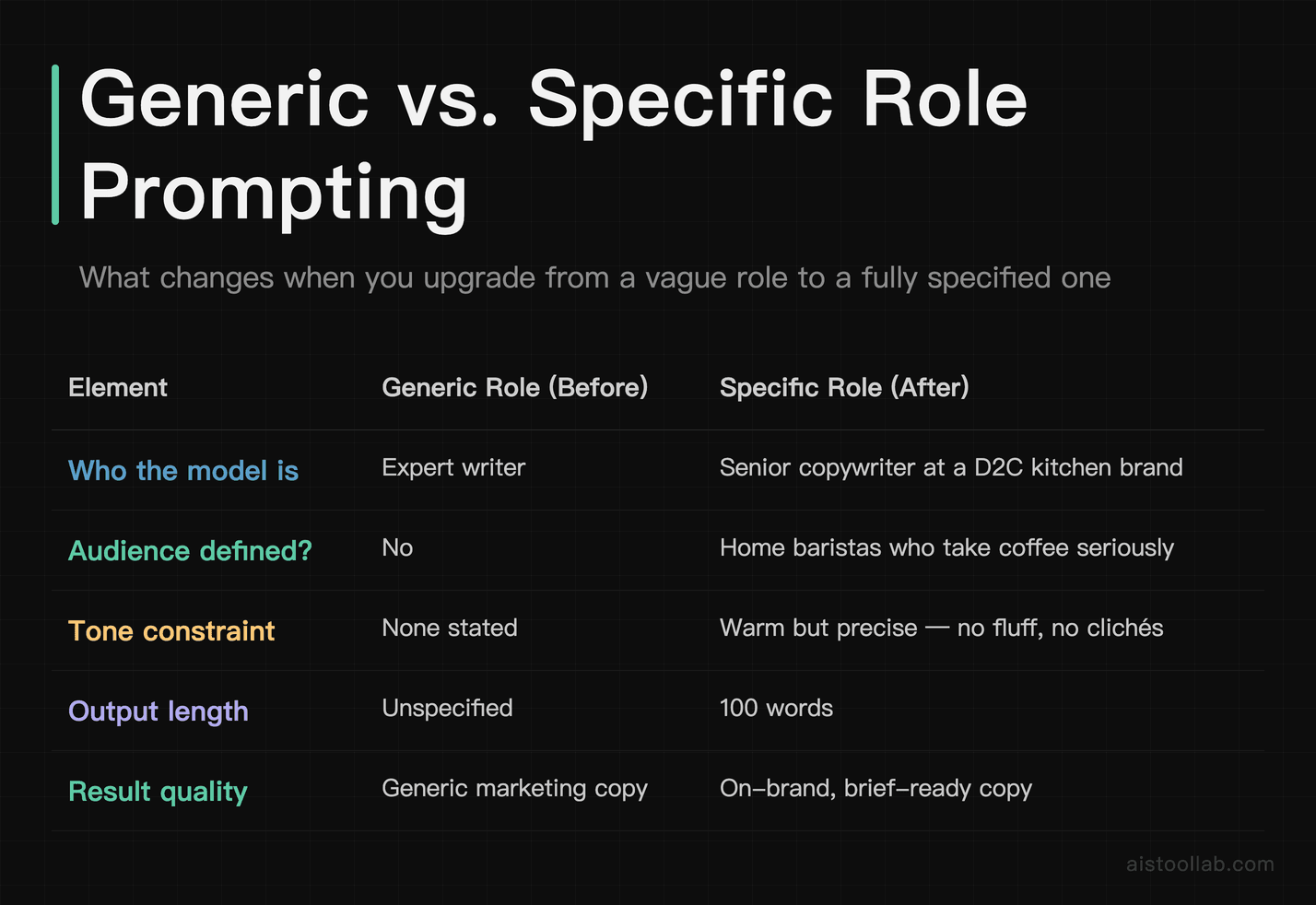 Generic vs. Specific Role Prompting

What changes when you upgrade from a vague role to a fully specified one

| Element | Generic Role (Before) | Specific Role (After) |
|---|---|---|
| Who the model is | Expert writer | Senior copywriter at a D2C kitchen brand |
| Audience defined? | No | Home baristas who take coffee seriously |
| Tone constraint | None stated | Warm but precise — no fluff, no clichés |
| Output length | Unspecified | 100 words |
| Result quality | Generic marketing copy | On-brand, brief-ready copy |

aistoollab.com